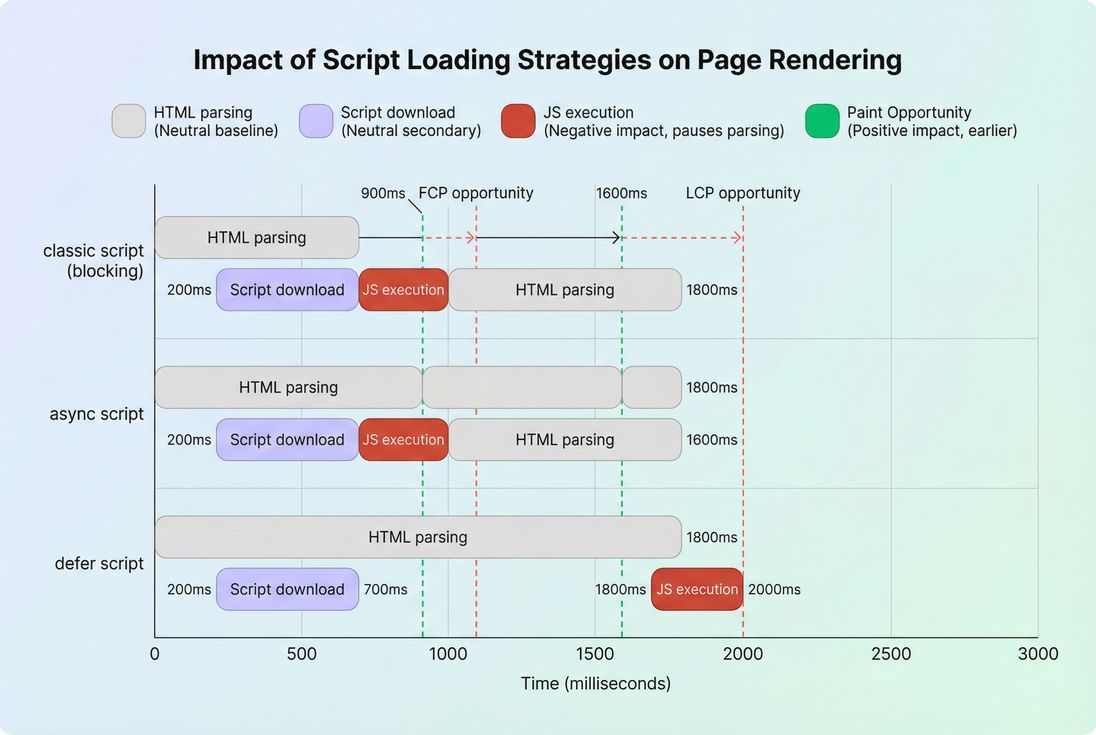 Impact of Script Loading Strategies on Page Rendering

HTML parsing (Neutral baseline)
Script download (Neutral secondary)
JS execution (Negative impact, pauses parsing)
Paint Opportunity (Positive impact, earlier)

900ms FCP opportunity
1600ms LCP opportunity

classic script (blocking)
HTML parsing
200ms Script download JS execution HTML parsing 1800ms

async script
HTML parsing 1800ms
200ms Script download JS execution HTML parsing 1600ms

defer script
HTML parsing 1800ms
200ms Script download 700ms
1800ms JS execution 2000ms

0 500 1000 1500 2000 2500 3000
Time (milliseconds)